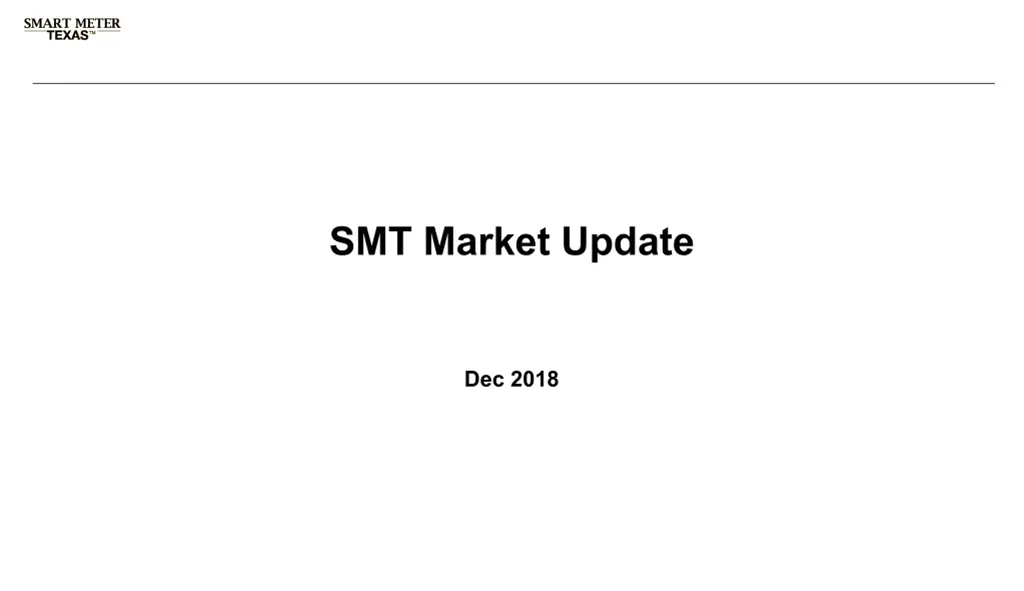 SMART METER
TEXAS™

SMT Market Update

Dec 2018